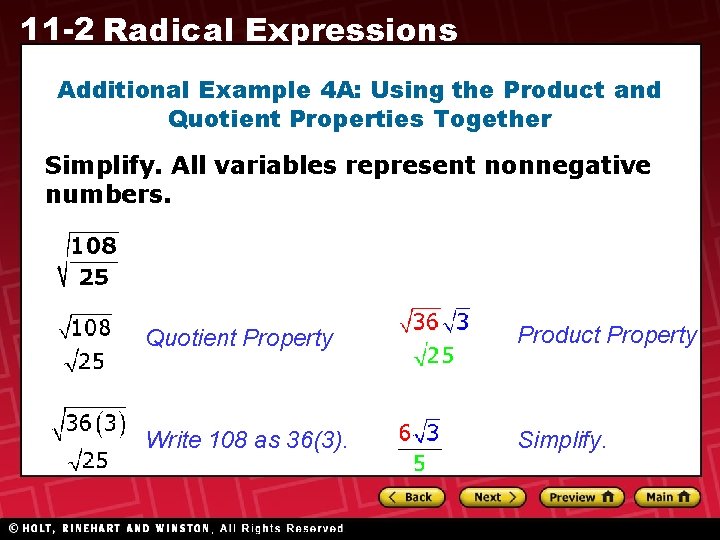 11-2 Radical Expressions

Additional Example 4A: Using the Product and Quotient Properties Together

Simplify. All variables represent nonnegative numbers.

$\sqrt{\frac{108}{25}}$

$\frac{\sqrt{108}}{\sqrt{25}}$ Quotient Property

$\frac{\sqrt{36(3)}}{\sqrt{25}}$ Write 108 as 36(3).

$\frac{\sqrt{36}\sqrt{3}}{\sqrt{25}}$ Product Property

$\frac{6\sqrt{3}}{5}$ Simplify.

Back Next Preview Main

© HOLT, RINEHART AND WINSTON, All Rights Reserved